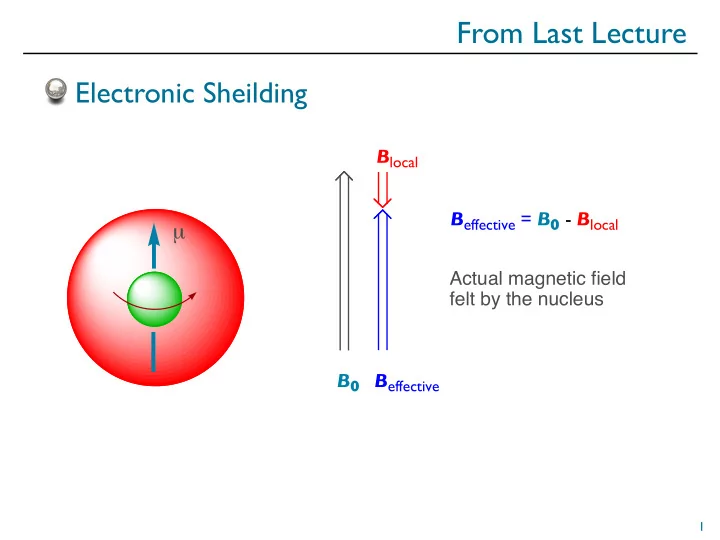 From Last Lecture

Electronic Sheilding

$\mu$

$B_{local}$

$B_{effective} = B_0 - B_{local}$

Actual magnetic field felt by the nucleus

$B_0$ $B_{effective}$

1